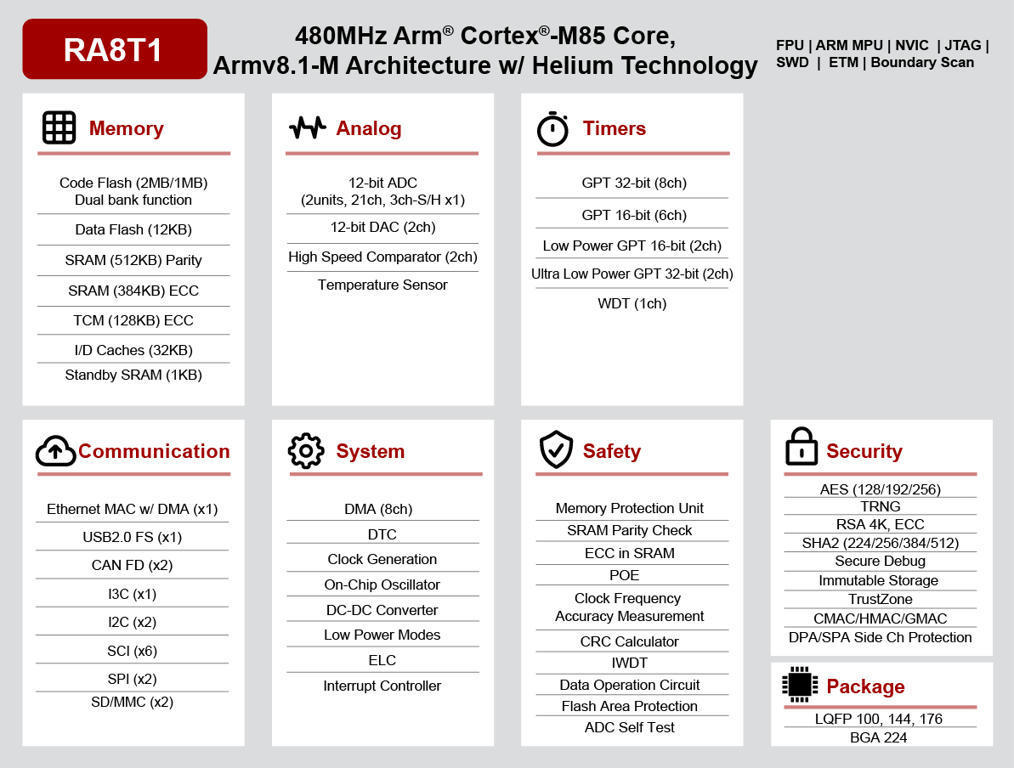 RA8T1

480MHz Arm® Cortex®-M85 Core, Armv8.1-M Architecture w/ Helium Technology

FPU | ARM MPU | NVIC | JTAG | SWD | ETM | Boundary Scan

Memory

Code Flash (2MB/1MB) Dual bank function
Data Flash (12KB)
SRAM (512KB) Parity
SRAM (384KB) ECC
TCM (128KB) ECC
I/D Caches (32KB)
Standby SRAM (1KB)

Analog

12-bit ADC (2units, 21ch, 3ch-S/H x1)
12-bit DAC (2ch)
High Speed Comparator (2ch)
Temperature Sensor

Timers

GPT 32-bit (8ch)
GPT 16-bit (6ch)
Low Power GPT 16-bit (2ch)
Ultra Low Power GPT 32-bit (2ch)
WDT (1ch)

Communication

Ethernet MAC w/ DMA (x1)
USB2.0 FS (x1)
CAN FD (x2)
I3C (x1)
I2C (x2)
SCI (x6)
SPI (x2)
SD/MMC (x2)

System

DMA (8ch)
DTC
Clock Generation
On-Chip Oscillator
DC-DC Converter
Low Power Modes
ELC
Interrupt Controller

Safety

Memory Protection Unit
SRAM Parity Check
ECC in SRAM
POE
Clock Frequency Accuracy Measurement
CRC Calculator
IWDT
Data Operation Circuit
Flash Area Protection
ADC Self Test

Security

AES (128/192/256)
TRNG
RSA 4K, ECC
SHA2 (224/256/384/512)
Secure Debug
Immutable Storage
TrustZone
CMAC/HMAC/GMAC
DPA/SPA Side Ch Protection

Package

LQFP 100, 144, 176
BGA 224